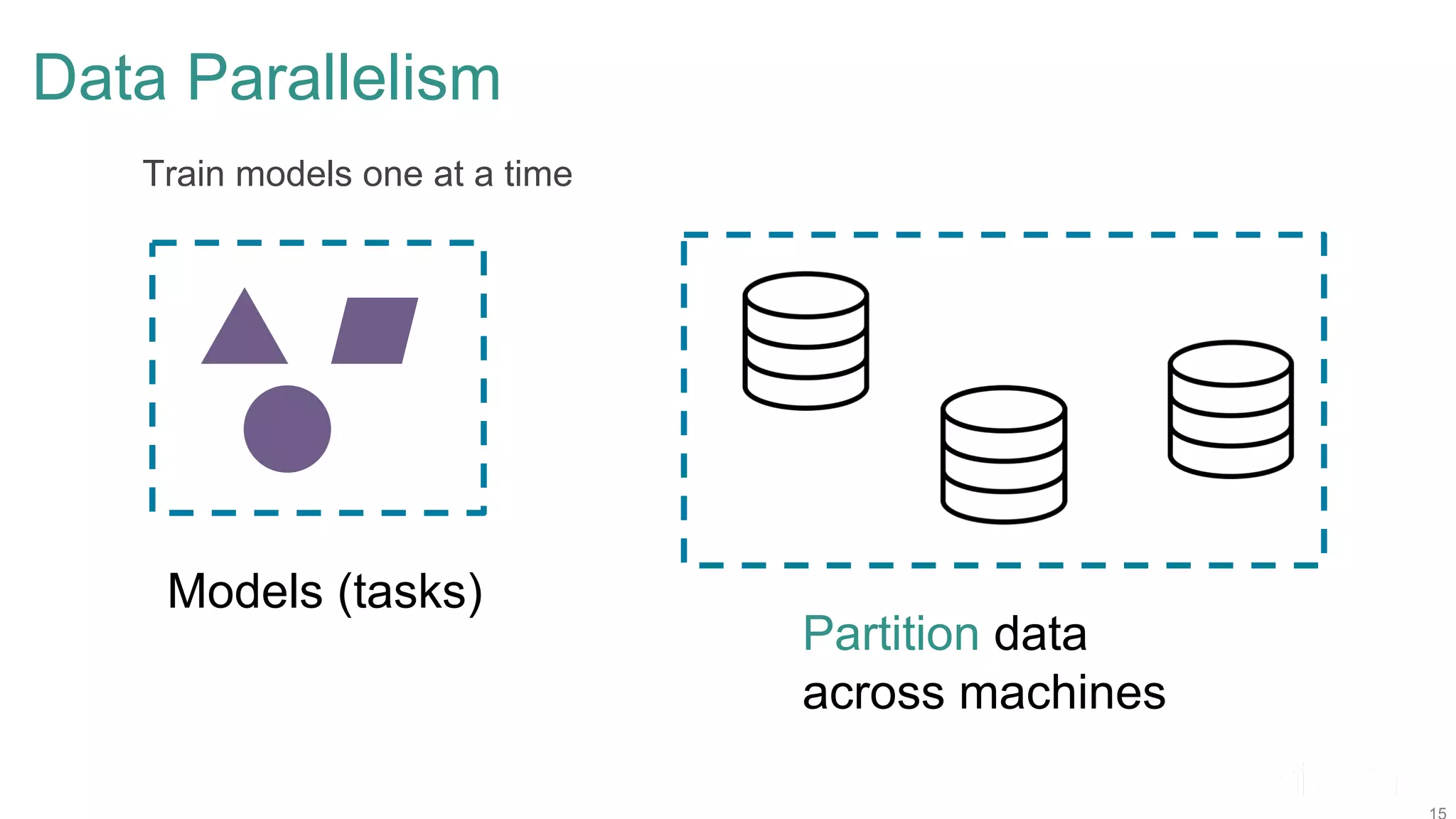 Data Parallelism

Train models one at a time

Models (tasks)

Partition data across machines

15